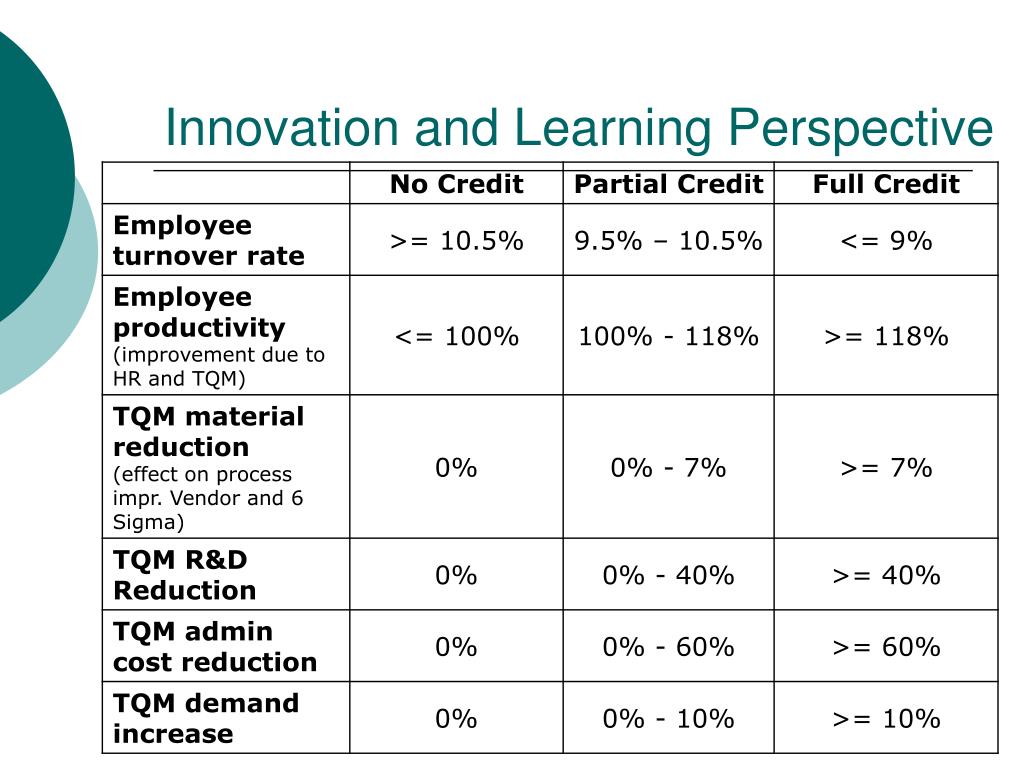 Innovation and Learning Perspective

| | No Credit | Partial Credit | Full Credit |
|---|---|---|---|
| Employee turnover rate | >= 10.5% | 9.5% – 10.5% | <= 9% |
| Employee productivity (improvement due to HR and TQM) | <= 100% | 100% - 118% | >= 118% |
| TQM material reduction (effect on process impr. Vendor and 6 Sigma) | 0% | 0% - 7% | >= 7% |
| TQM R&D Reduction | 0% | 0% - 40% | >= 40% |
| TQM admin cost reduction | 0% | 0% - 60% | >= 60% |
| TQM demand increase | 0% | 0% - 10% | >= 10% |